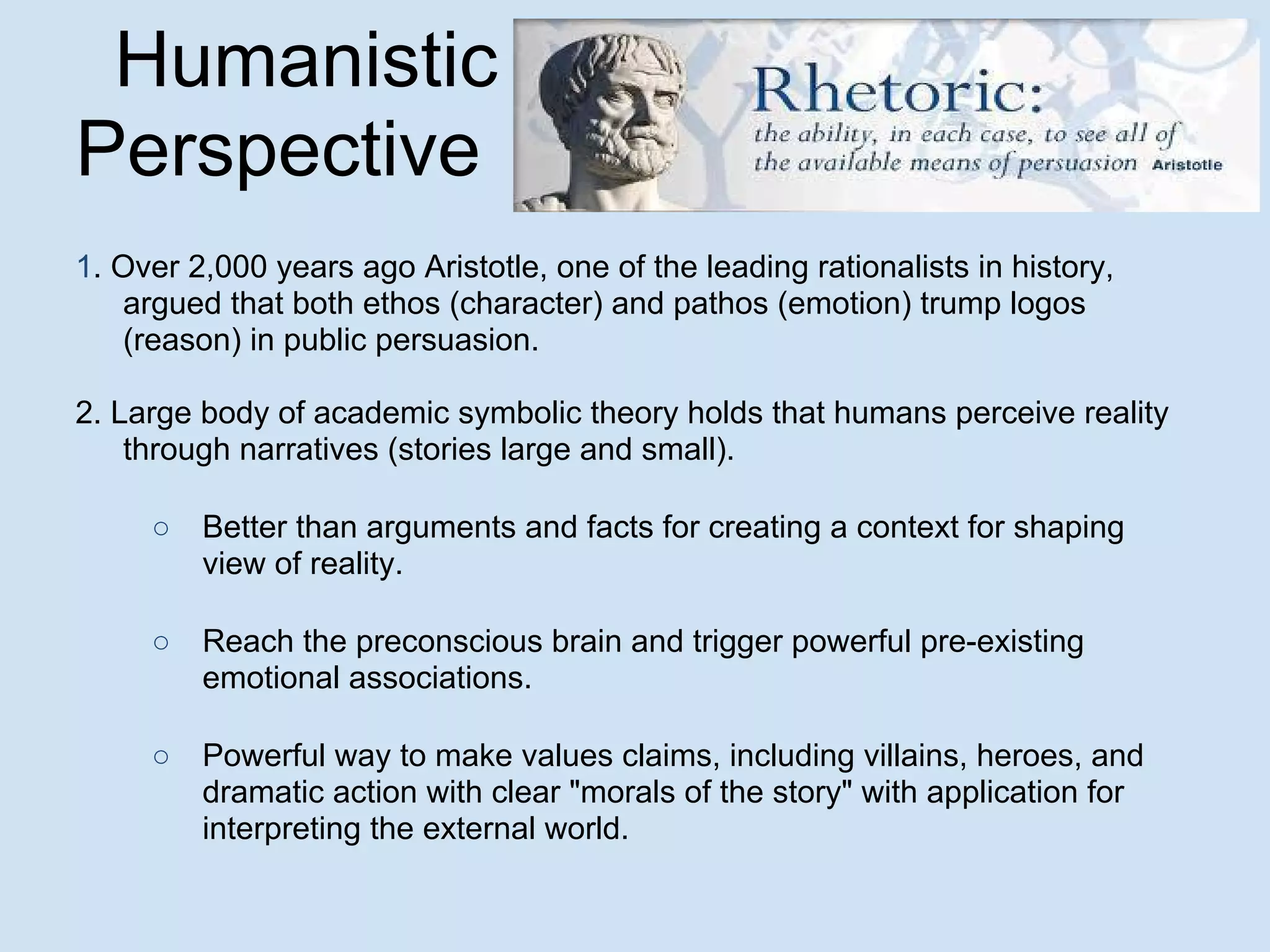 Humanistic Perspective

Rhetoric:
the ability, in each case, to see all of the available means of persuasion Aristotle

1. Over 2,000 years ago Aristotle, one of the leading rationalists in history, argued that both ethos (character) and pathos (emotion) trump logos (reason) in public persuasion.

2. Large body of academic symbolic theory holds that humans perceive reality through narratives (stories large and small).

○ Better than arguments and facts for creating a context for shaping view of reality.

○ Reach the preconscious brain and trigger powerful pre-existing emotional associations.

○ Powerful way to make values claims, including villains, heroes, and dramatic action with clear "morals of the story" with application for interpreting the external world.